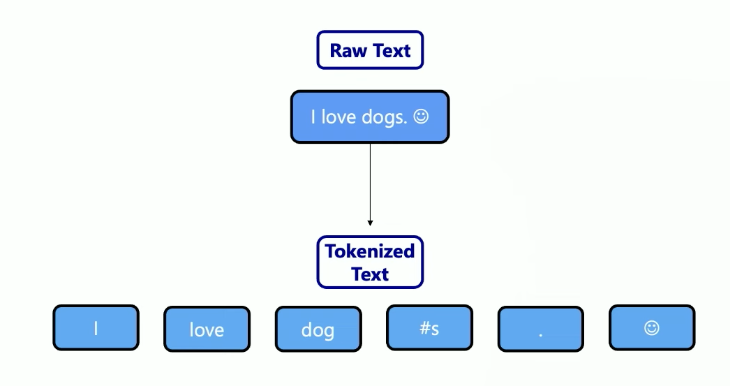 Raw Text

I love dogs. ☺

Tokenized Text

I

love

dog

#s

.

☺